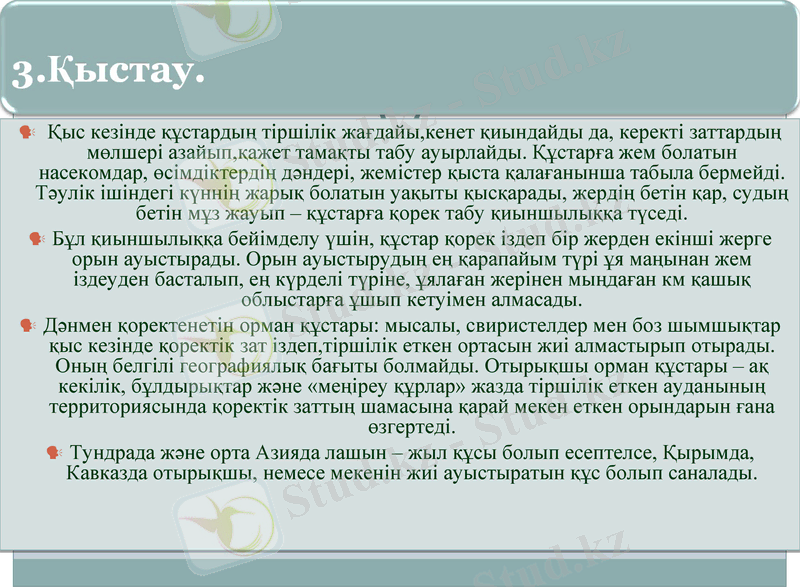 3.Қыстау.

Қыс кезінде құстардың тіршілік жағдайы,кенет қиындайды да, керекті заттардың мөлшері азайып,қажет тамақты табу ауырлайды. Құстарға жем болатын насекомдар, өсімдіктердің дәндері, жемістер қыста қалағанынша табыла бермейді. Тәулік ішіндегі күннің жарық болатын уақыты қысқарады, жердің бетін қар, судың бетін мұз жауып – құстарға қорек табу қиыншылыққа түседі.

Бұл қиыншылыққа бейімделу үшін, құстар қорек іздеп бір жерден екінші жерге орын ауыстырады. Орын ауыстырудың ең қарапайым түрі ұя маңынан жем іздеуден басталып, ең күрделі түріне, ұялаған жерінен мыңдаған км қашық облыстарға ұшып кетуімен алмасады.

Дәнмен қоректенетін орман құстары: мысалы, свиристелдер мен боз шымшықтар қыс кезінде қоректік зат іздеп,тіршілік еткен ортасын жиі алмастырып отырады. Оның белгілі географиялық бағыты болмайды. Отырықшы орман құстары – ақ кекілік, бұлдырықтар және «меңіреу құрлар» жазда тіршілік еткен ауданының территориясында қоректік заттың шамасына қарай мекен еткен орындарын ғана өзгертеді.

Тундрада және орта Азияда лашын – жыл құсы болып есептелсе, Қырымда, Кавказда отырықшы, немесе мекенін жиі ауыстыратын құс болып саналады.

Stud.kz - Stud.kz